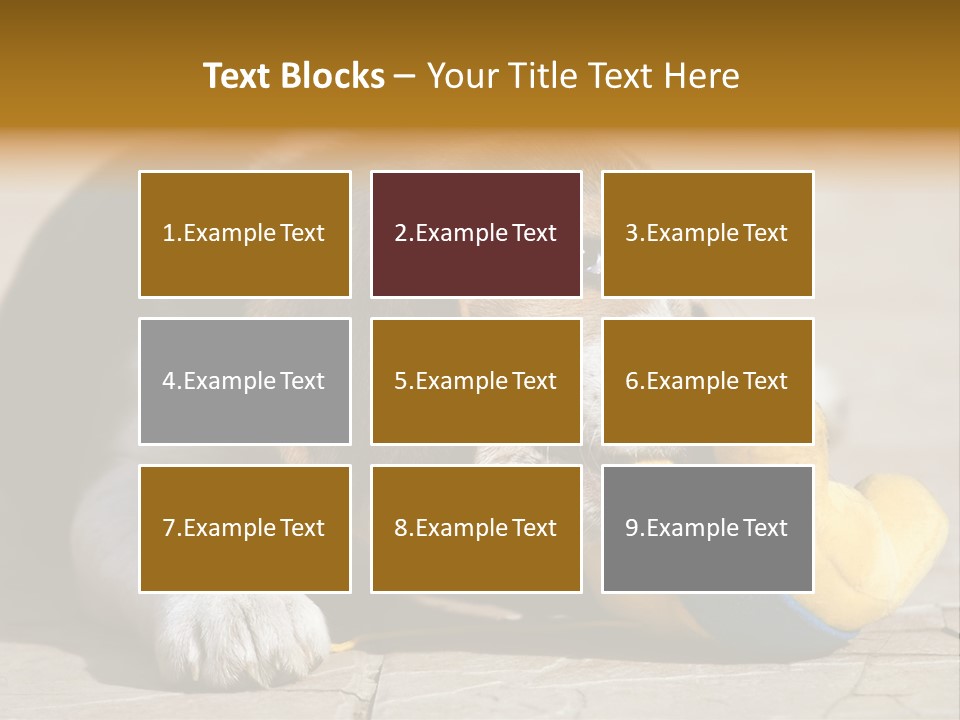 Text Blocks – Your Title Text Here

1.Example Text

2.Example Text

3.Example Text

4.Example Text

5.Example Text

6.Example Text

7.Example Text

8.Example Text

9.Example Text